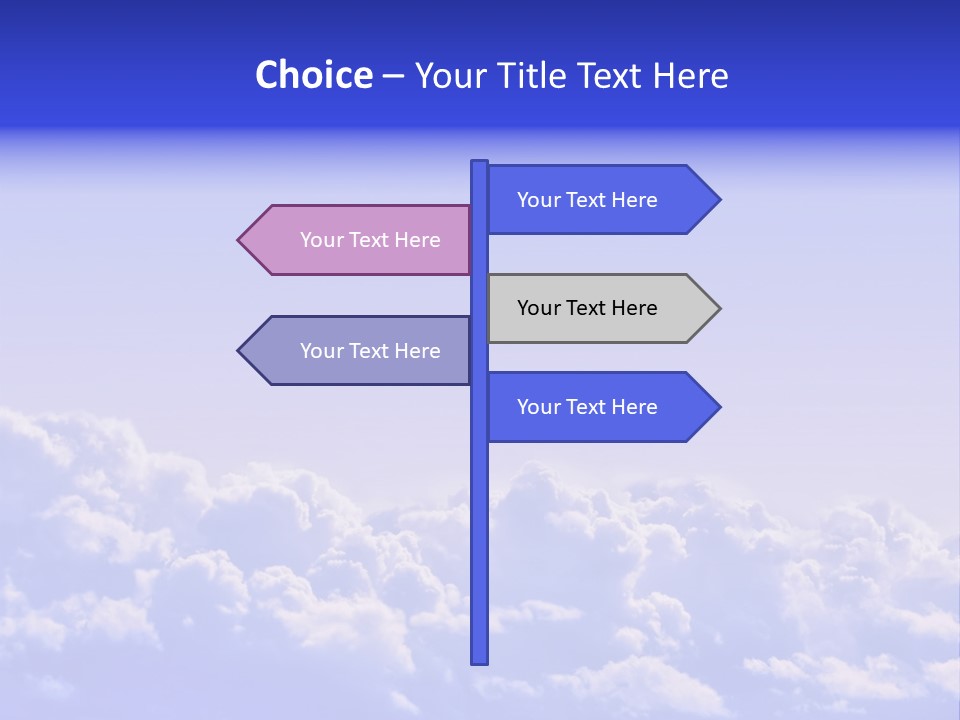 Choice – Your Title Text Here

Your Text Here

Your Text Here

Your Text Here

Your Text Here

Your Text Here